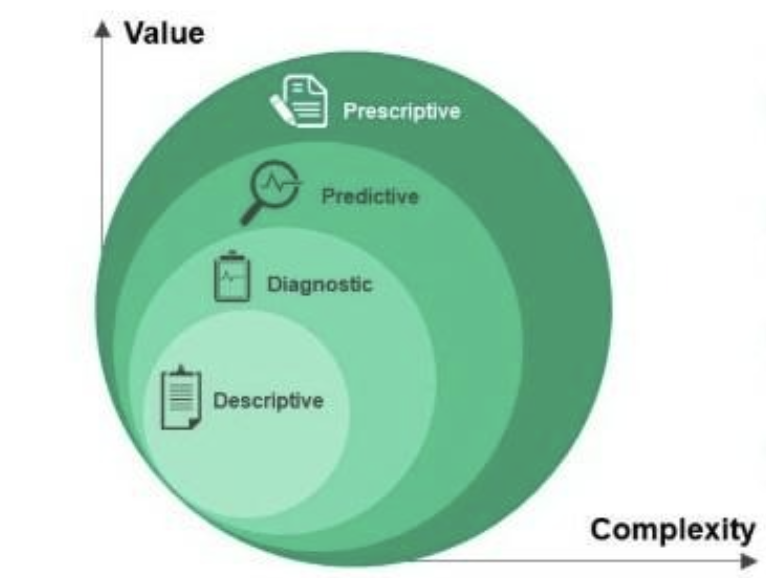 Value

Prescriptive

Predictive

Diagnostic

Descriptive

Complexity